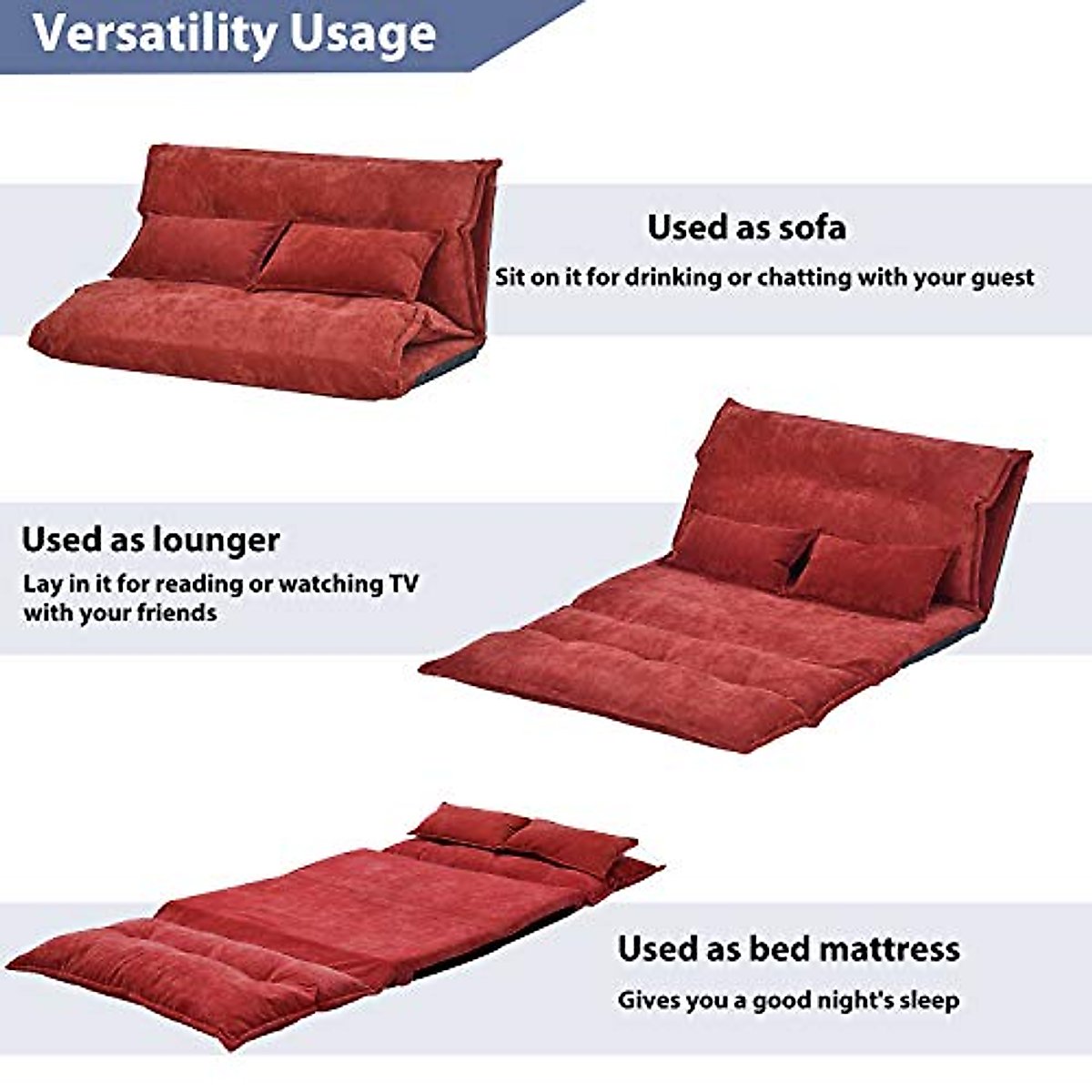 Versatility Usage

Used as sofa
Sit on it for drinking or chatting with your guest

Used as lounger
Lay in it for reading or watching TV with your friends

Used as bed mattress
Gives you a good night's sleep